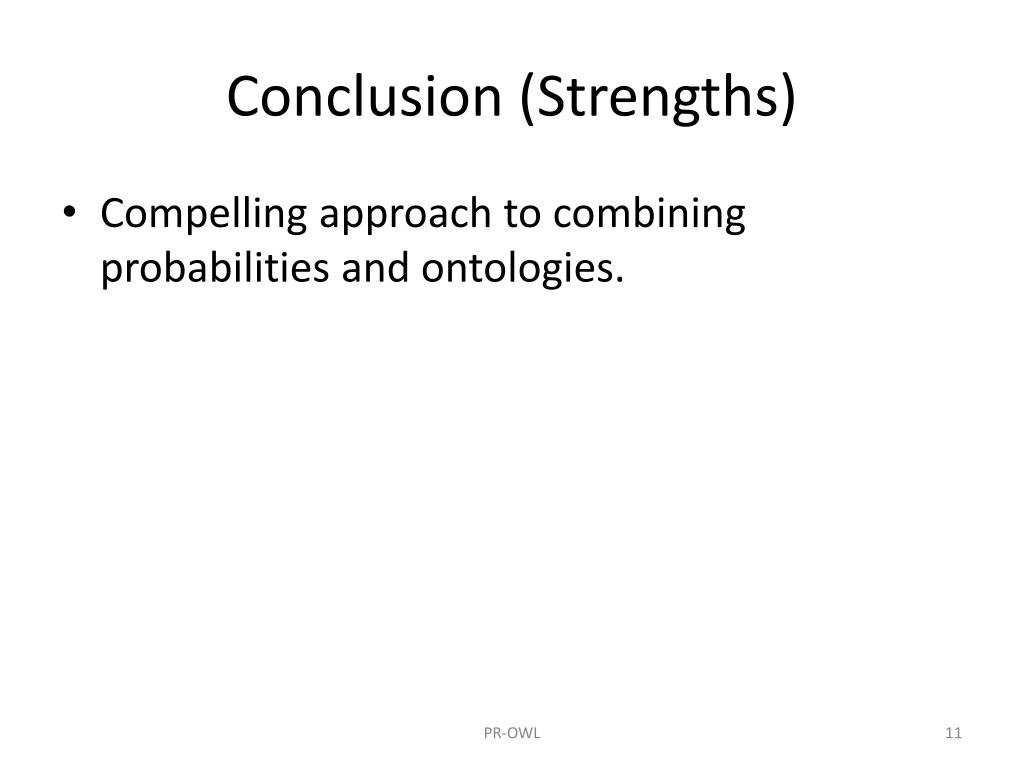 Conclusion (Strengths)

• Compelling approach to combining probabilities and ontologies.

PR-OWL

11